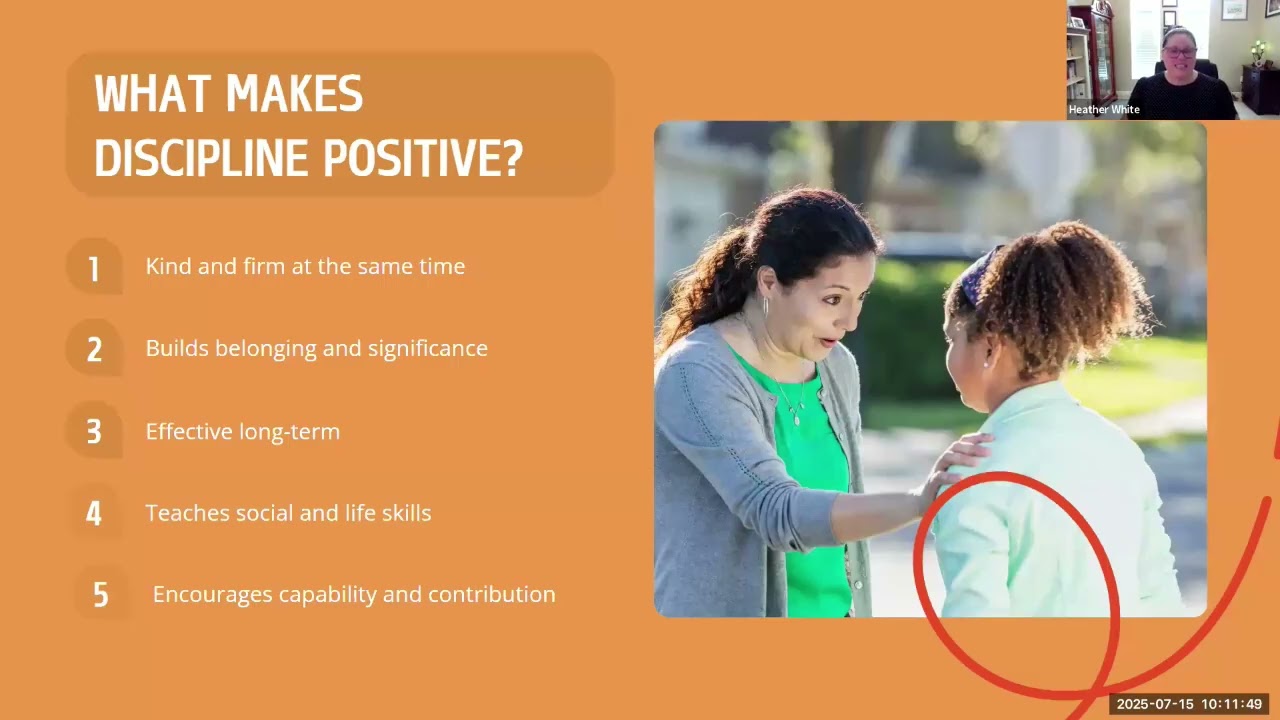 WHAT MAKES DISCIPLINE POSITIVE?

1 Kind and firm at the same time

2 Builds belonging and significance

3 Effective long-term

4 Teaches social and life skills

5 Encourages capability and contribution

Heather White

2025-07-15 10:11:49